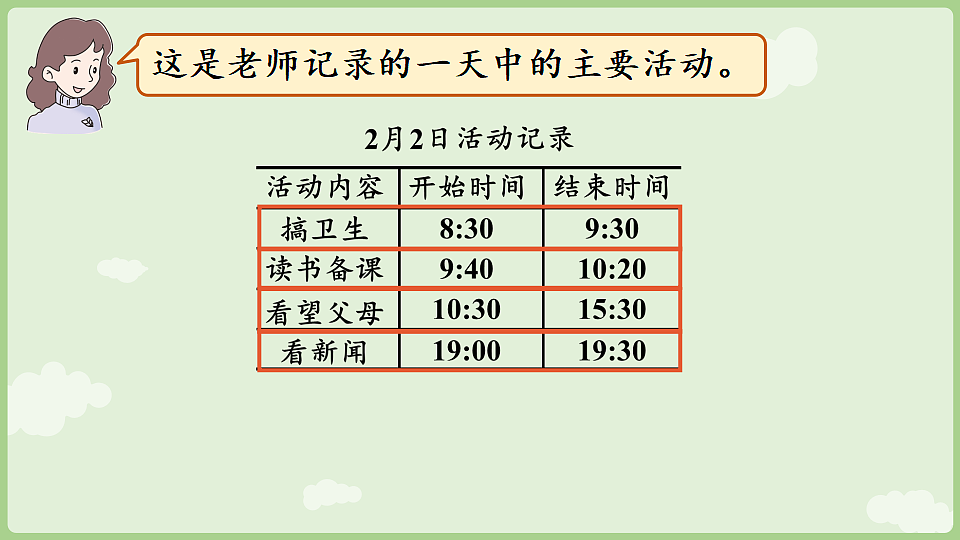 这是老师记录的一天中的主要活动。

2月2日活动记录

| 活动内容 | 开始时间 | 结束时间 |
|---|---|---|
| 搞卫生 | 8:30 | 9:30 |
| 读书备课 | 9:40 | 10:20 |
| 看望父母 | 10:30 | 15:30 |
| 看新闻 | 19:00 | 19:30 |